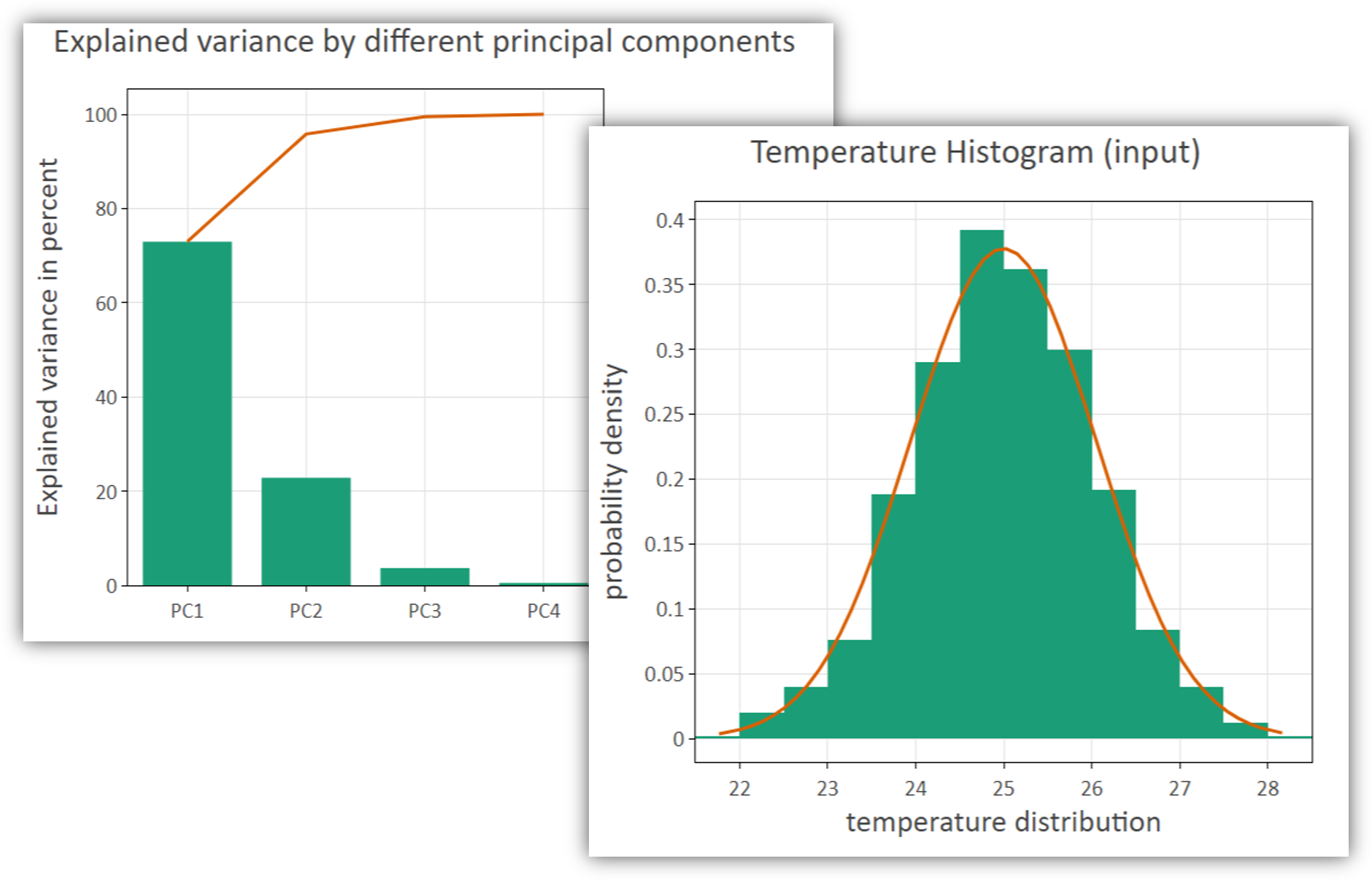 Explained variance by different principal components

Explained variance in percent

100
80
60
40
20
0

PC1
PC2
PC3
PC4

Temperature Histogram (input)

probability density

0.4
0.35
0.3
0.25
0.2
0.15
0.1
0.05
0

22
23
24
25
26
27
28

temperature distribution